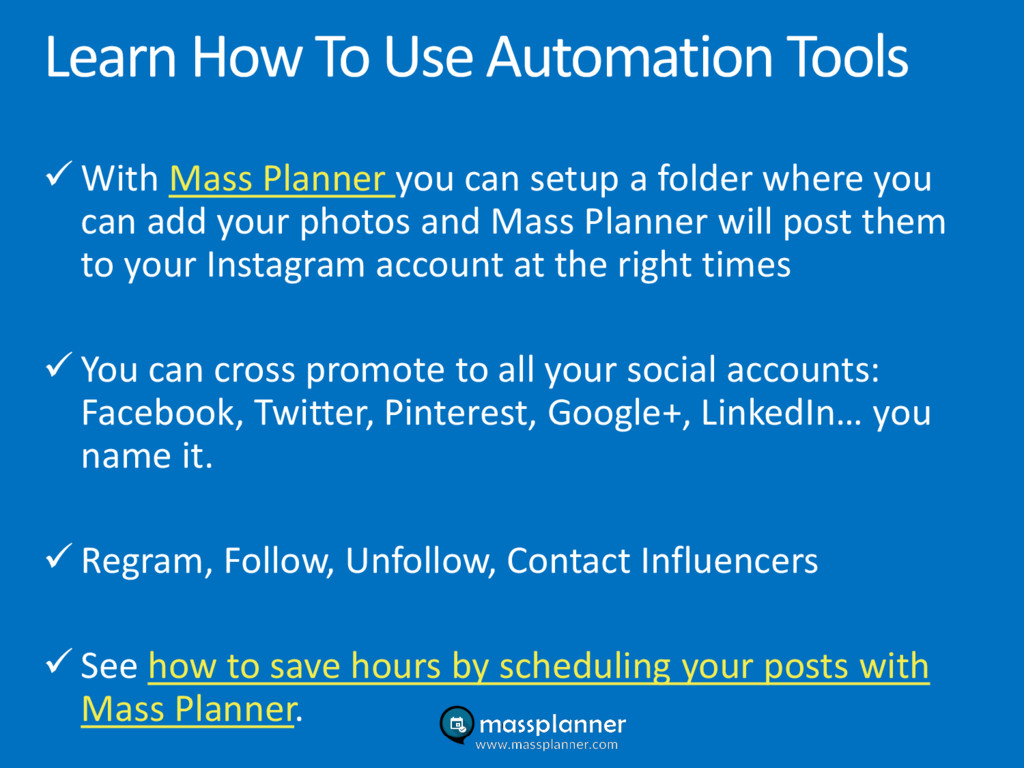 Learn How To Use Automation Tools

✓ With Mass Planner you can setup a folder where you can add your photos and Mass Planner will post them to your Instagram account at the right times

✓ You can cross promote to all your social accounts: Facebook, Twitter, Pinterest, Google+, LinkedIn… you name it.

✓ Regram, Follow, Unfollow, Contact Influencers

✓ See how to save hours by scheduling your posts with Mass Planner.

massplanner
www.massplanner.com